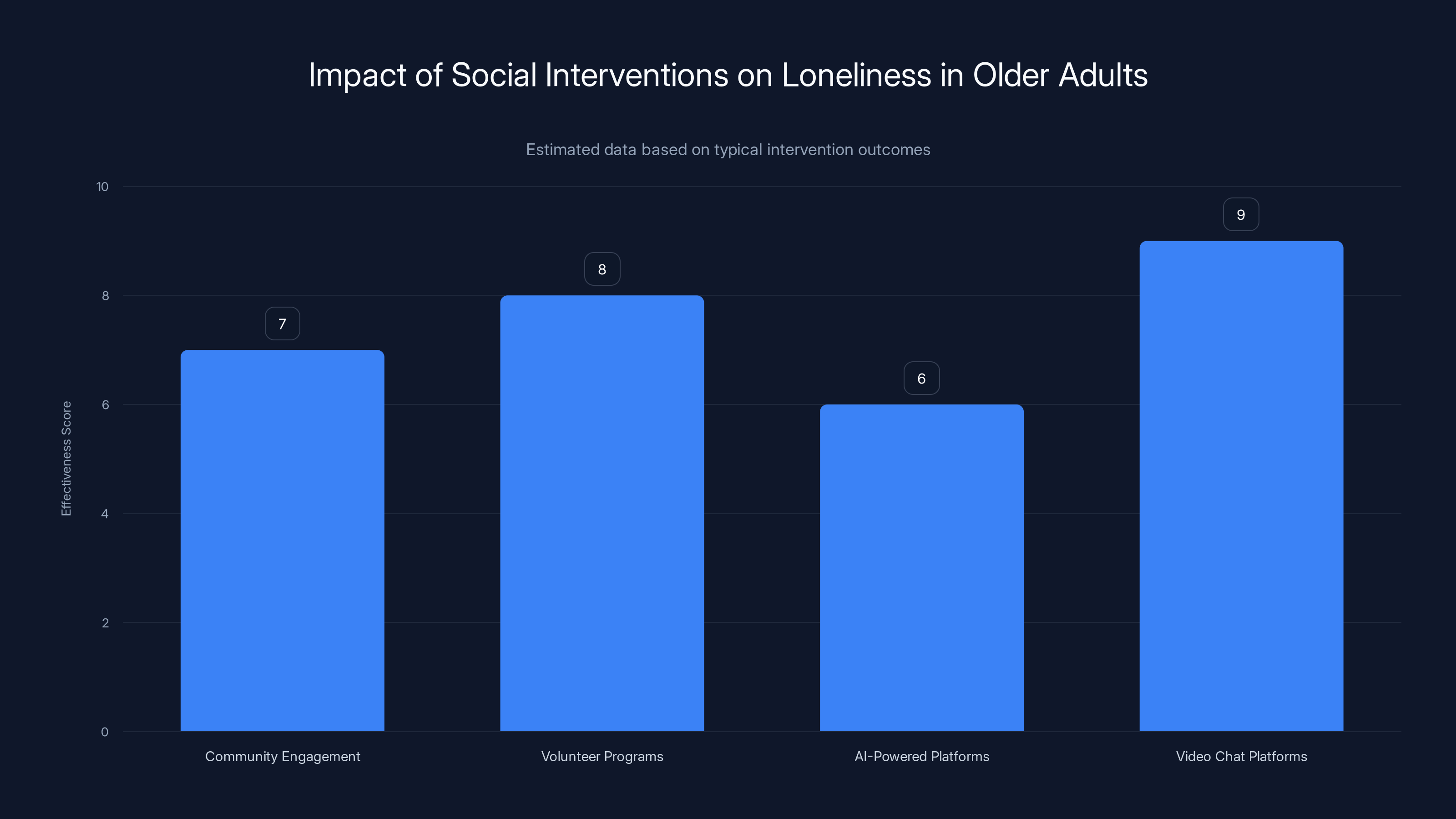 Impact of Social Interventions on Loneliness in Older Adults

Estimated data based on typical intervention outcomes

Effectiveness Score

10
8
6
4
2
0

7
8
6
9

Community Engagement
Volunteer Programs
AI-Powered Platforms
Video Chat Platforms